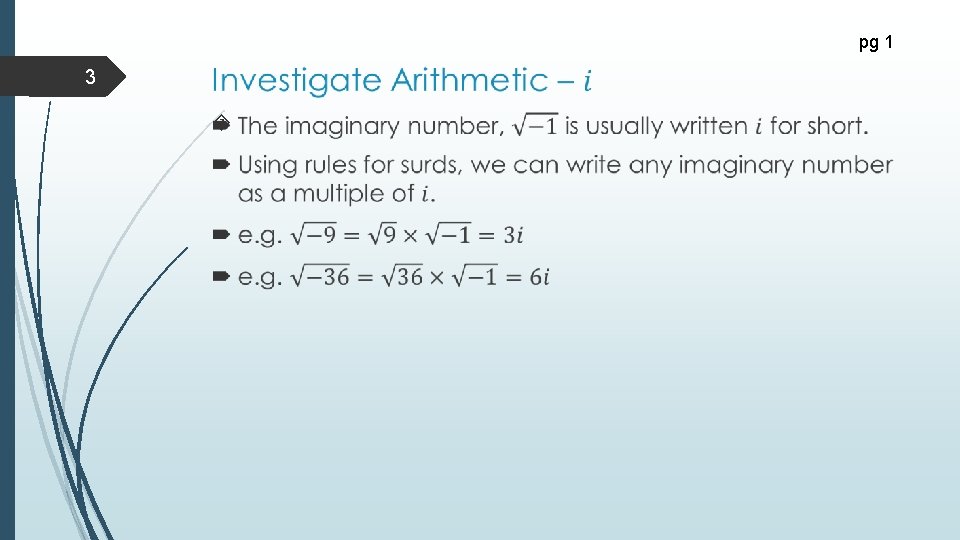 pg 1

3

Investigate Arithmetic – $i$

The imaginary number, $\sqrt{-1}$ is usually written $i$ for short.

Using rules for surds, we can write any imaginary number as a multiple of $i$.

e.g. $\sqrt{-9} = \sqrt{9} \times \sqrt{-1} = 3i$

e.g. $\sqrt{-36} = \sqrt{36} \times \sqrt{-1} = 6i$